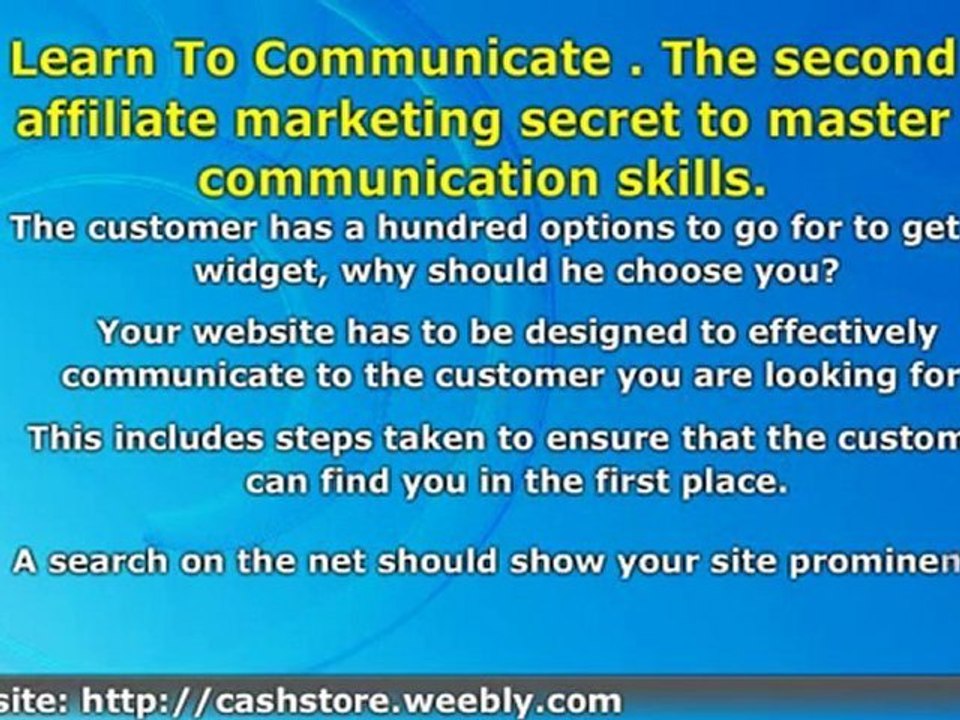 Learn To Communicate . The second affiliate marketing secret to master communication skills.

The customer has a hundred options to go for to get widget, why should he choose you?

Your website has to be designed to effectively communicate to the customer you are looking for

This includes steps taken to ensure that the custom can find you in the first place.

A search on the net should show your site prominen

site: http://cashstore.weebly.com